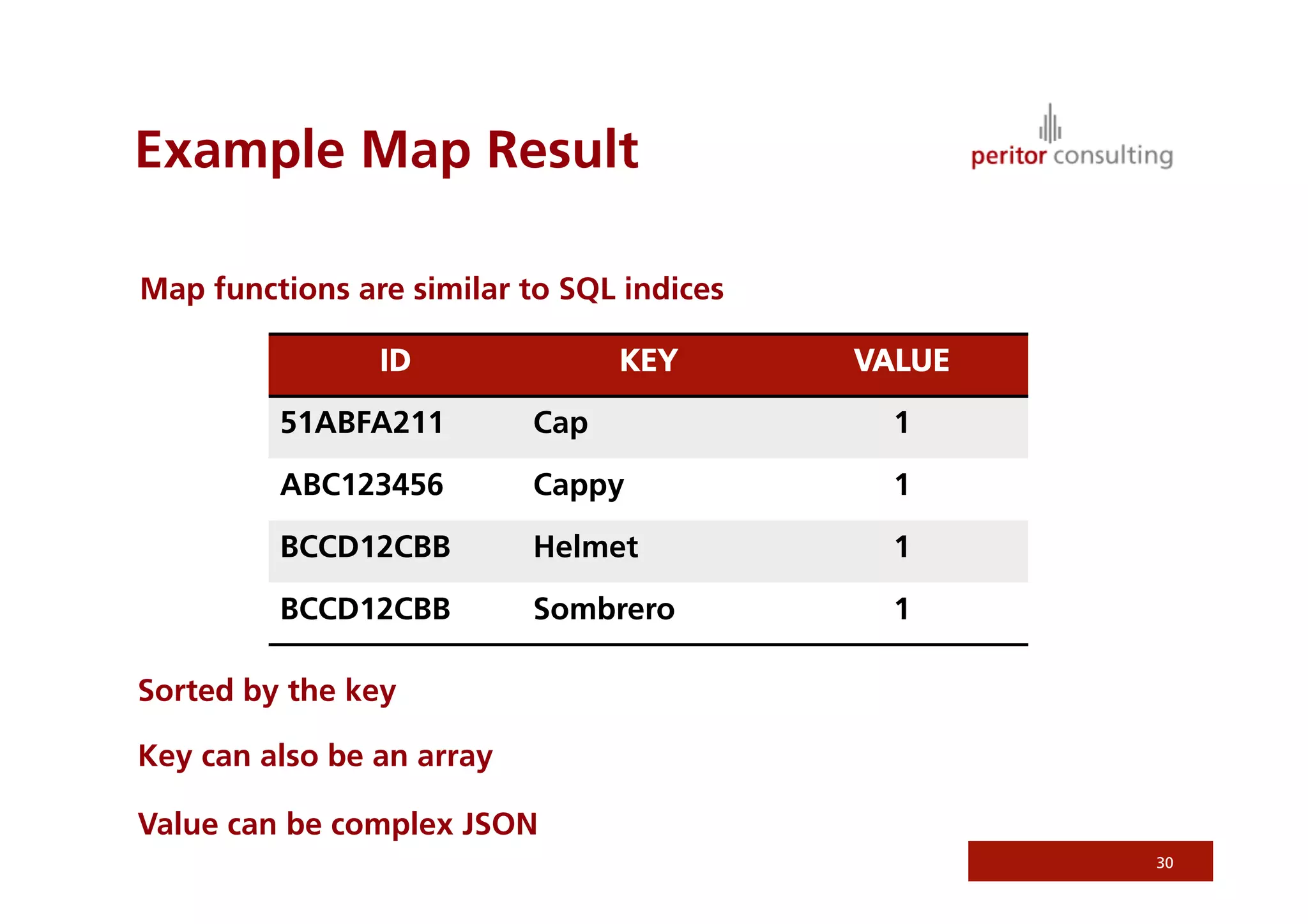 Example Map Result

peritor consulting

Map functions are similar to SQL indices

| ID | KEY | VALUE |
|---|---|---|
| 51ABFA211 | Cap | 1 |
| ABC123456 | Cappy | 1 |
| BCCD12CBB | Helmet | 1 |
| BCCD12CBB | Sombrero | 1 |

Sorted by the key

Key can also be an array

Value can be complex JSON

30